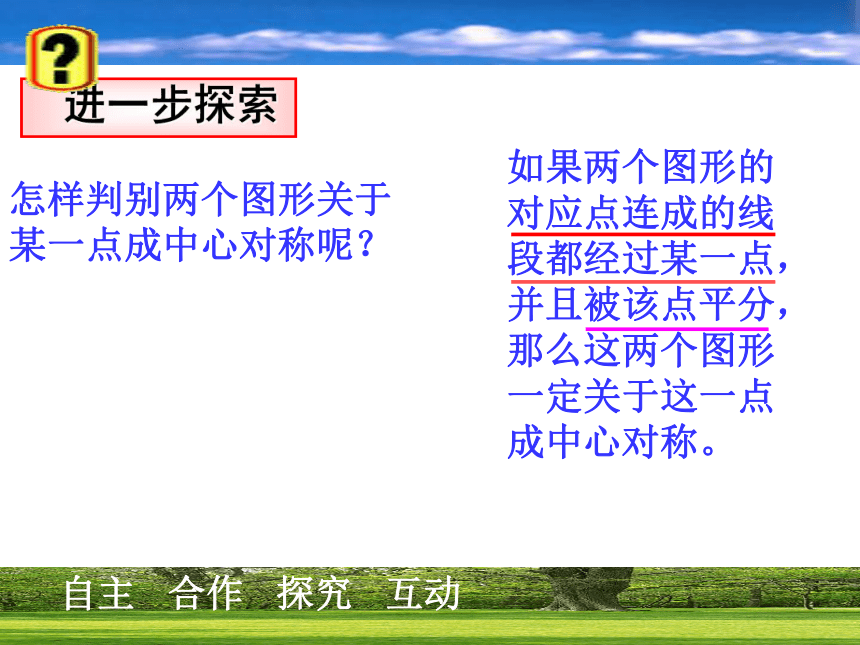 ?

进一步探索

怎样判别两个图形关于某一点成中心对称呢？

如果两个图形的对应点连成的线段都经过某一点，并且被该点平分，那么这两个图形一定关于这一点成中心对称。

自主　合作　探究　互动